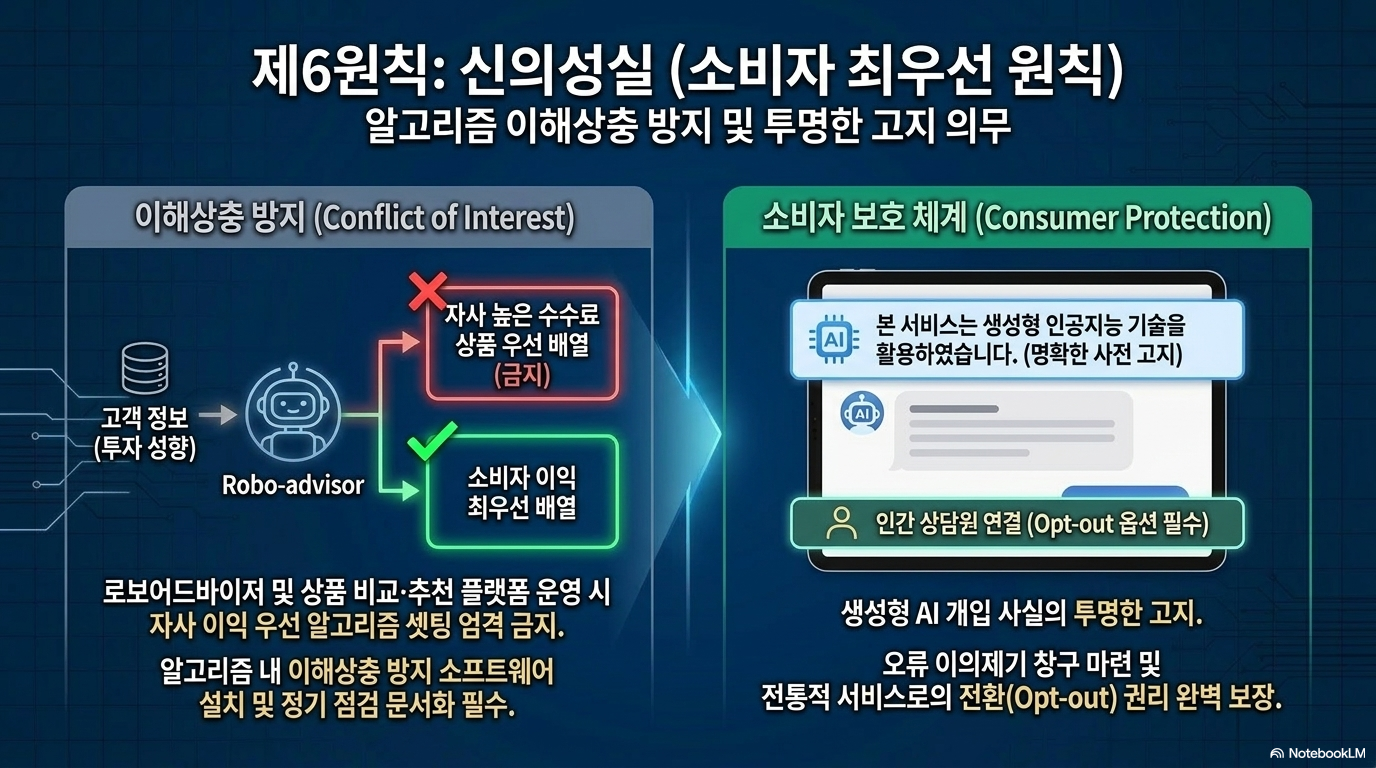 제6원칙: 신의성실 (소비자 최우선 원칙)
알고리즘 이해상충 방지 및 투명한 고지 의무

이해상충 방지 (Conflict of Interest)

고객 정보 (투자 성향)

Robo-advisor

자사 높은 수수료 상품 우선 배열 (금지)

소비자 이익 최우선 배열

로보어드바이저 및 상품 비교·추천 플랫폼 운영 시 자사 이익 우선 알고리즘 셋팅 엄격 금지.

알고리즘 내 이해상충 방지 소프트웨어 설치 및 정기 점검 문서화 필수.

소비자 보호 체계 (Consumer Protection)

AI

본 서비스는 생성형 인공지능 기술을 활용하였습니다. (명확한 사전 고지)

AI

인간 상담원 연결 (Opt-out 옵션 필수)

생성형 AI 개입 사실의 투명한 고지.

오류 이의제기 창구 마련 및 전통적 서비스로의 전환(Opt-out) 권리 완벽 보장.

NotebookLM